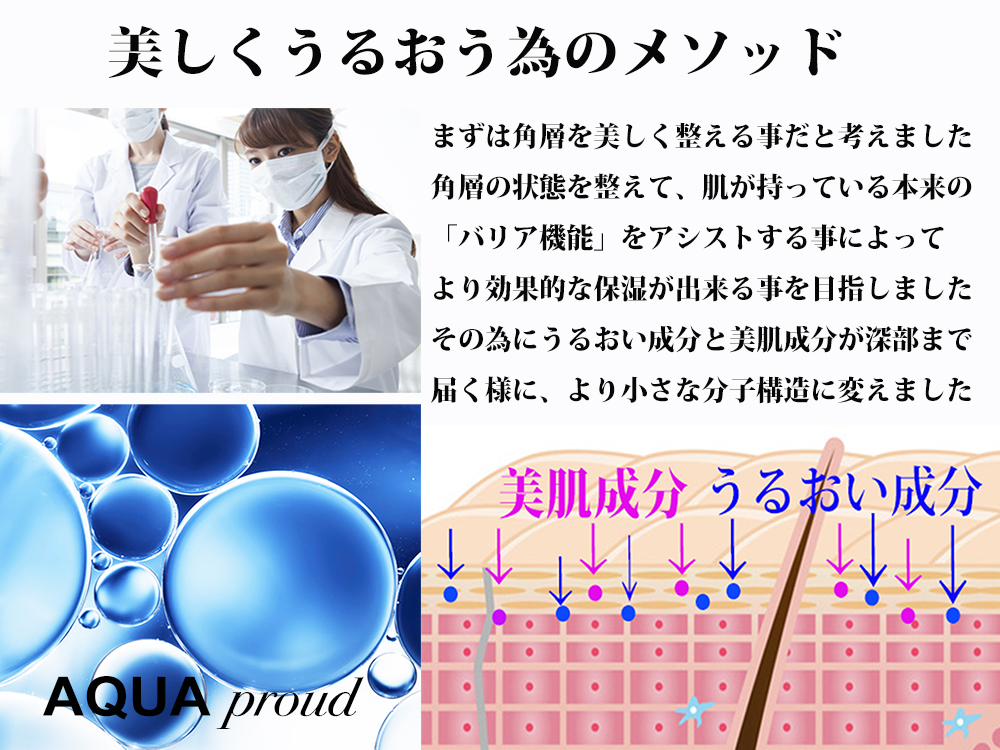 美しくうるおう為のメソッド

まずは角層を美しく整える事だと考えました
角層の状態を整えて、肌が持っている本来の
「バリア機能」をアシストする事によって
より効果的な保湿が出来る事を目指しました
その為にうるおい成分と美肌成分が深部まで
届く様に、より小さな分子構造に変えました

美肌成分 うるおい成分

AQUA proud